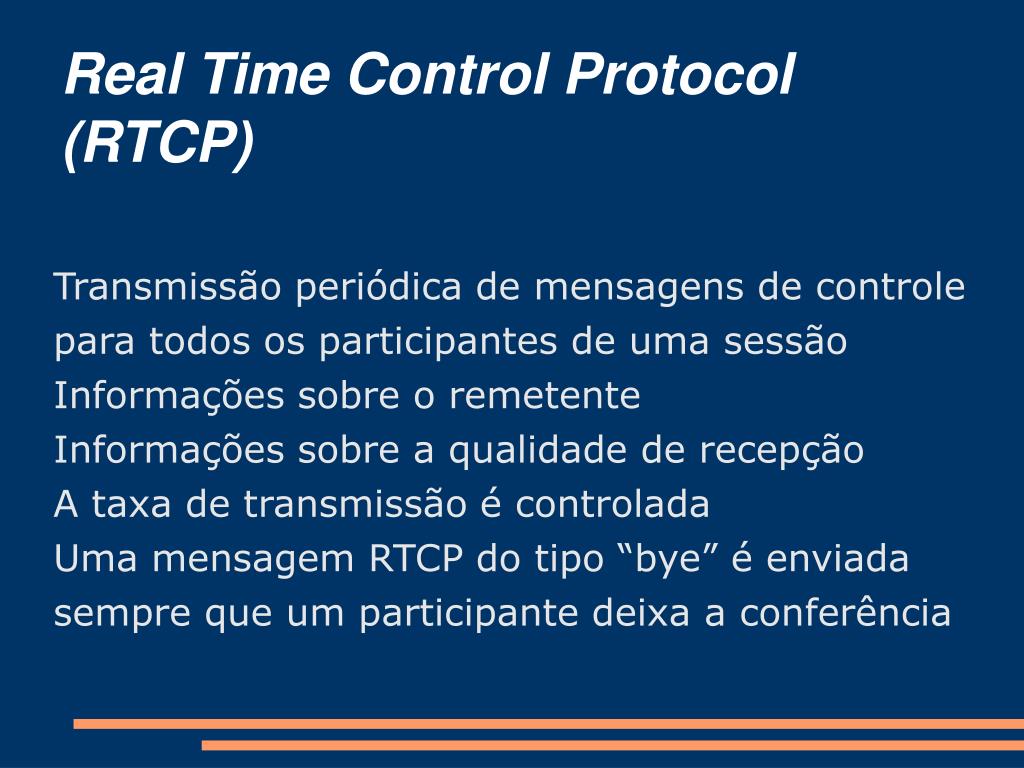 Real Time Control Protocol (RTCP)

Transmissão periódica de mensagens de controle para todos os participantes de uma sessão

Informações sobre o remetente

Informações sobre a qualidade de recepção

A taxa de transmissão é controlada

Uma mensagem RTCP do tipo “bye” é enviada sempre que um participante deixa a conferência